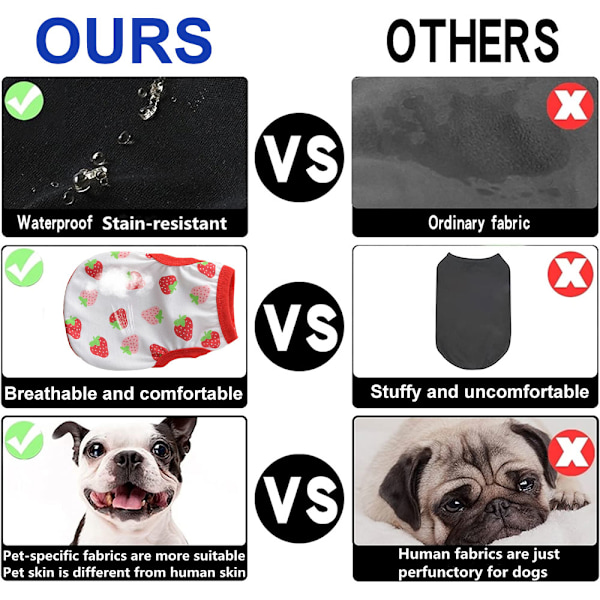 OURS

OTHERS

Waterproof Stain-resistant

VS

Ordinary fabric

Breathable and comfortable

VS

Stuffy and uncomfortable

Pet-specific fabrics are more suitable
Pet skin is different from human skin

VS

Human fabrics are just perfunctory for dogs